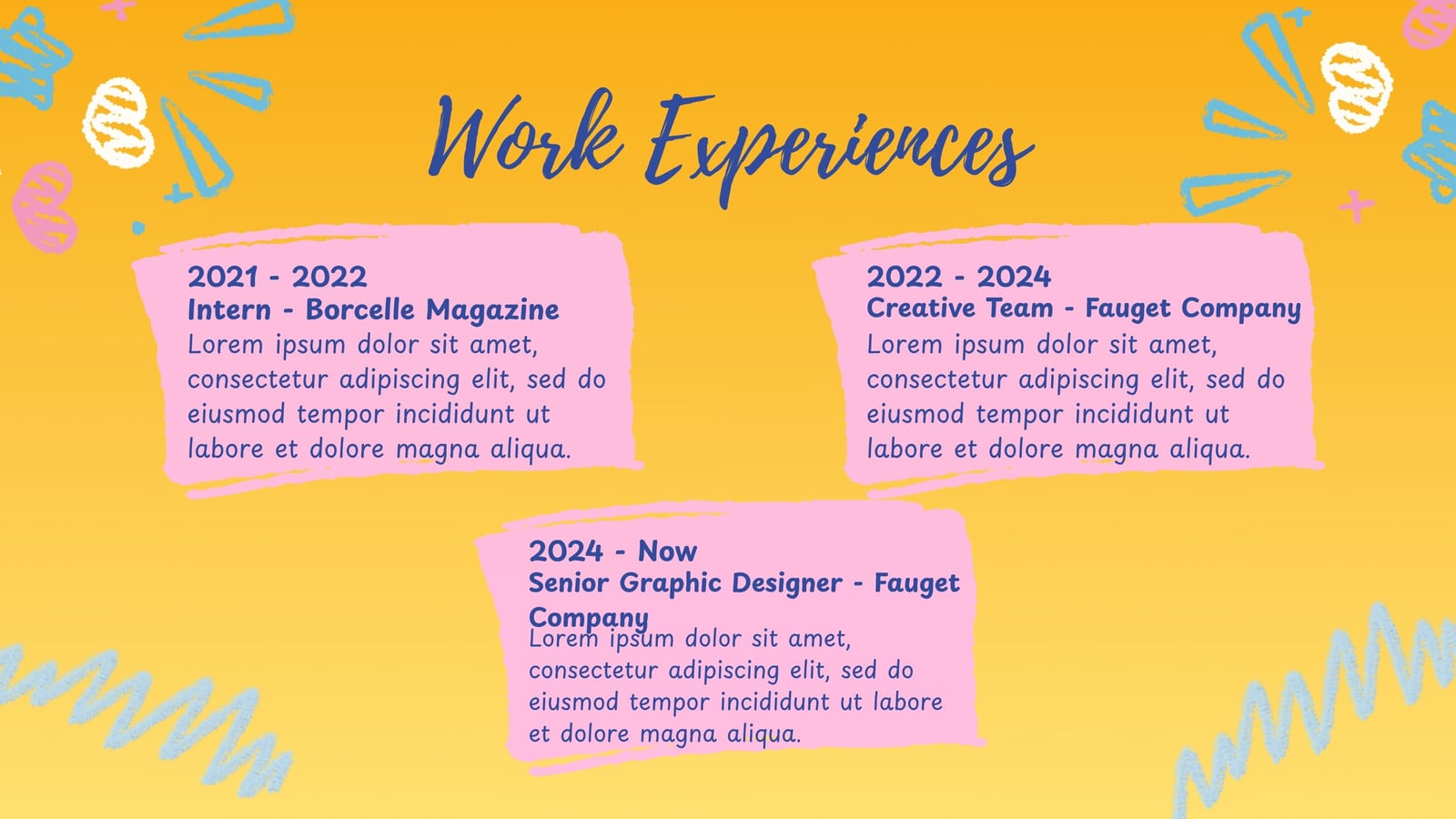 Work Experiences

2021 - 2022
Intern - Borcelle Magazine
Lorem ipsum dolor sit amet, consectetur adipiscing elit, sed do eiusmod tempor incididunt ut labore et dolore magna aliqua.

2022 - 2024
Creative Team - Fauget Company
Lorem ipsum dolor sit amet, consectetur adipiscing elit, sed do eiusmod tempor incididunt ut labore et dolore magna aliqua.

2024 - Now
Senior Graphic Designer - Fauget Company
Lorem ipsum dolor sit amet, consectetur adipiscing elit, sed do eiusmod tempor incididunt ut labore et dolore magna aliqua.